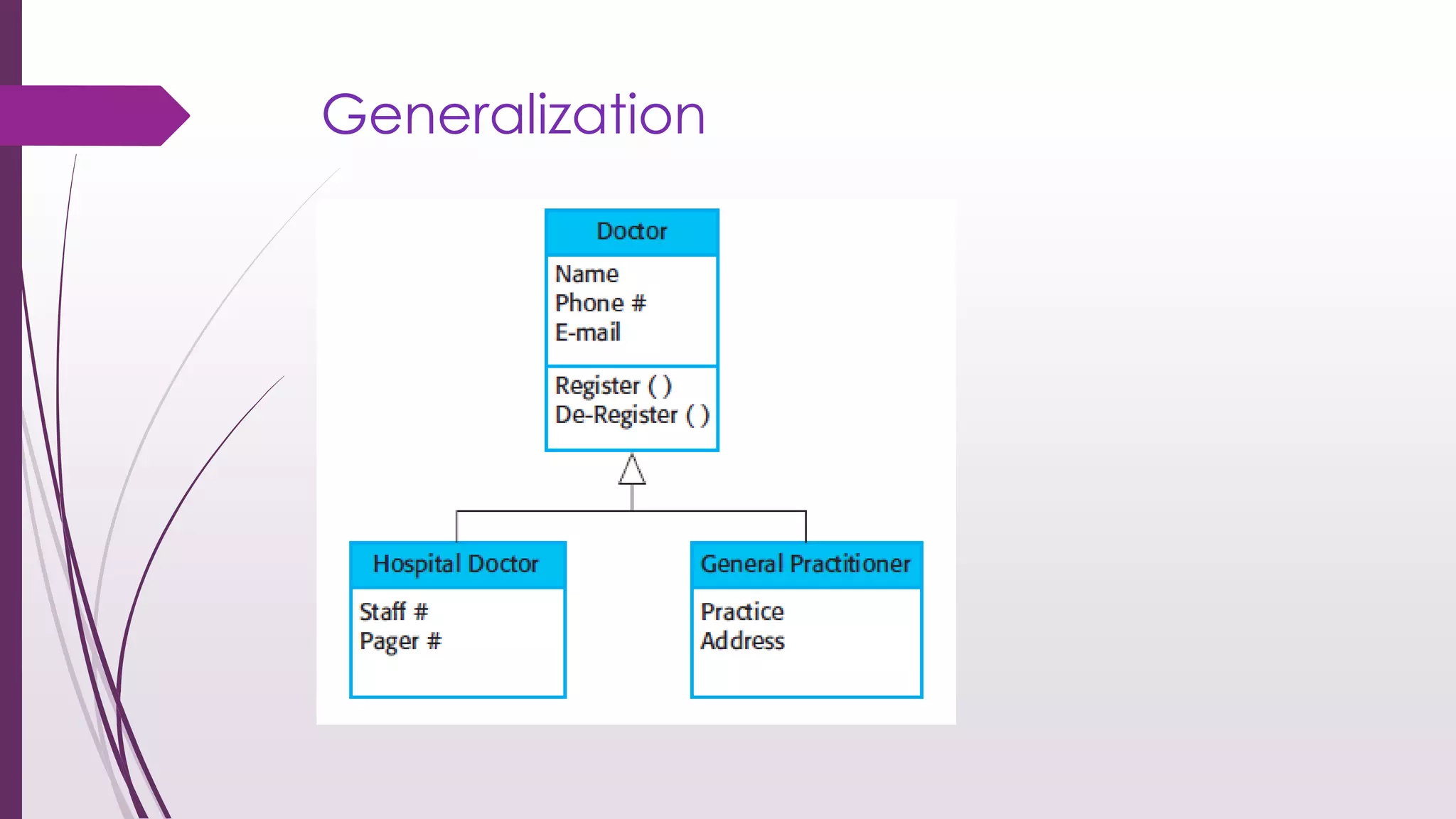 Generalization

Doctor

Name
Phone #
E-mail

Register ( )
De-Register ( )

Hospital Doctor

Staff #
Pager #

General Practitioner

Practice
Address